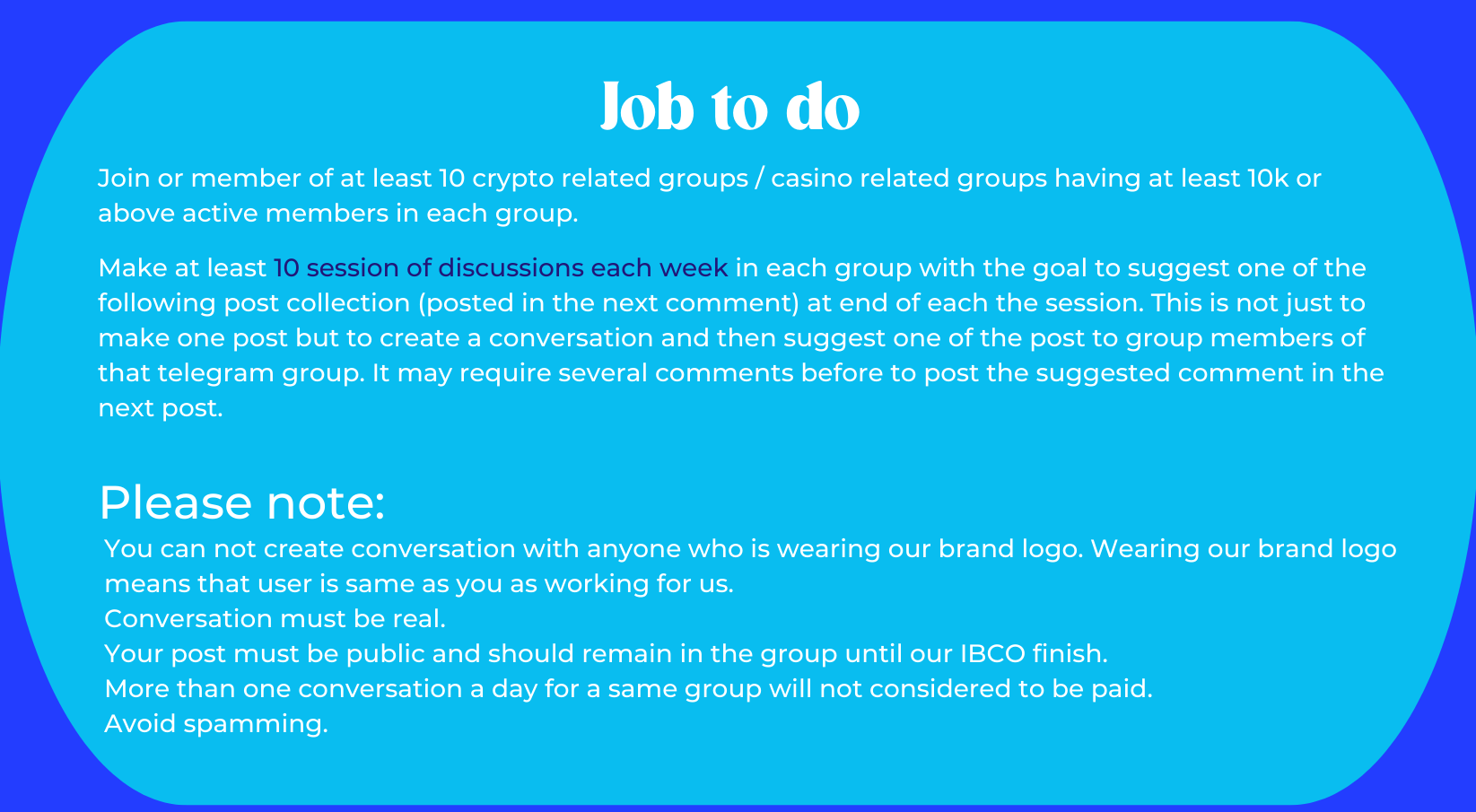 Job to do

Join or member of at least 10 crypto related groups / casino related groups having at least 10k or above active members in each group.

Make at least 10 session of discussions each week in each group with the goal to suggest one of the following post collection (posted in the next comment) at end of each the session. This is not just to make one post but to create a conversation and then suggest one of the post to group members of that telegram group. It may require several comments before to post the suggested comment in the next post.

Please note:
You can not create conversation with anyone who is wearing our brand logo. Wearing our brand logo means that user is same as you as working for us.
Conversation must be real.
Your post must be public and should remain in the group until our IBCO finish.
More than one conversation a day for a same group will not considered to be paid.
Avoid spamming.